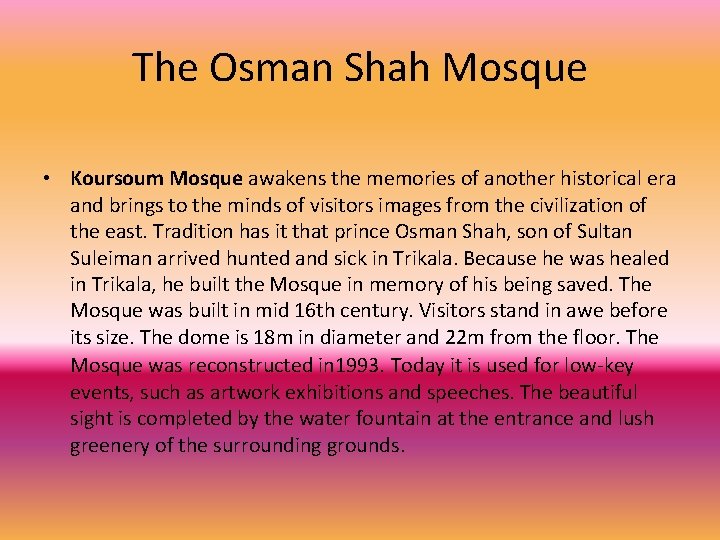 The Osman Shah Mosque

• Koursoum Mosque awakens the memories of another historical era and brings to the minds of visitors images from the civilization of the east. Tradition has it that prince Osman Shah, son of Sultan Suleiman arrived hunted and sick in Trikala. Because he was healed in Trikala, he built the Mosque in memory of his being saved. The Mosque was built in mid 16th century. Visitors stand in awe before its size. The dome is 18m in diameter and 22m from the floor. The Mosque was reconstructed in1993. Today it is used for low-key events, such as artwork exhibitions and speeches. The beautiful sight is completed by the water fountain at the entrance and lush greenery of the surrounding grounds.